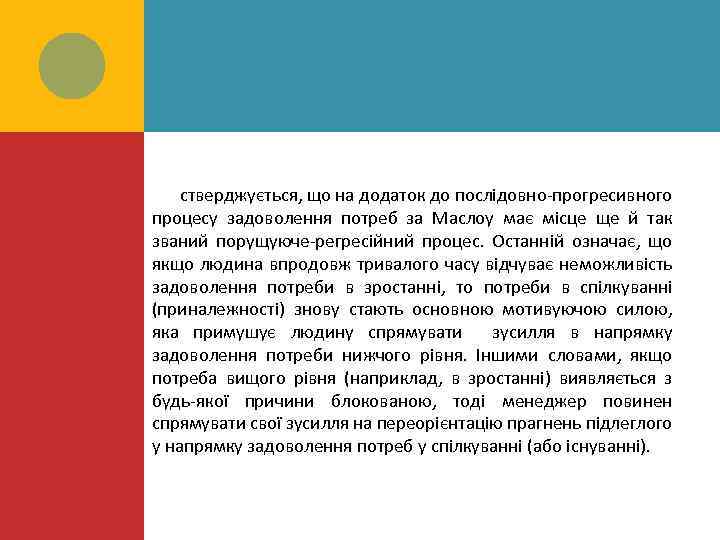 стверджується, що на додаток до послідовно-прогресивного процесу задоволення потреб за Маслоу має місце ще й так званий порущуюче-регресійний процес. Останній означає, що якщо людина впродовж тривалого часу відчуває неможливість задоволення потреби в зростанні, то потреби в спілкуванні (приналежності) знову стають основною мотивуючою силою, яка примушує людину спрямувати зусилля в напрямку задоволення потреби нижчого рівня. Іншими словами, якщо потреба вищого рівня (наприклад, в зростанні) виявляється з будь-якої причини блокованою, тоді менеджер повинен спрямувати свої зусилля на переорієнтацію прагнень підлеглого у напрямку задоволення потреб у спілкуванні (або існуванні).